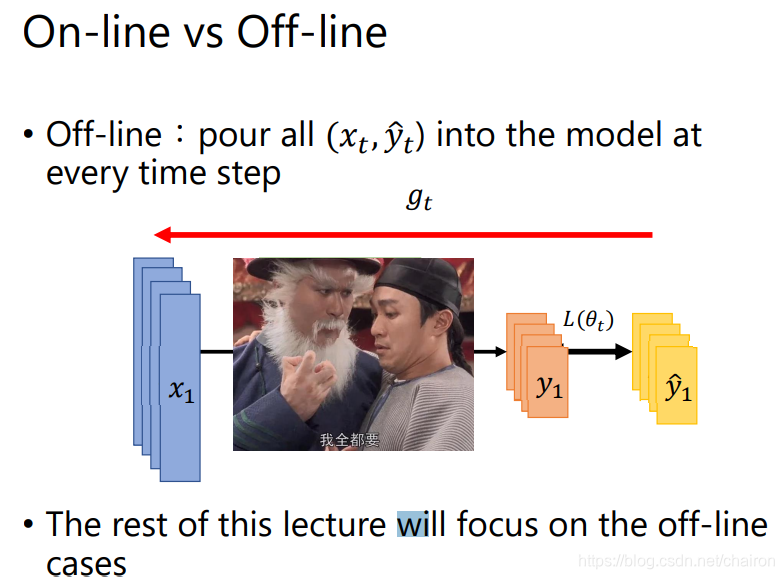 On-line vs Off-line

• Off-line：pour all $(x_t, \hat{y}_t)$ into the model at every time step

$g_t$

$x_1$

我全都要

$y_1$

$L(\theta_t)$

$\hat{y}_1$

• The rest of this lecture will focus on the off-line cases

https://blog.csdn.net/chairon